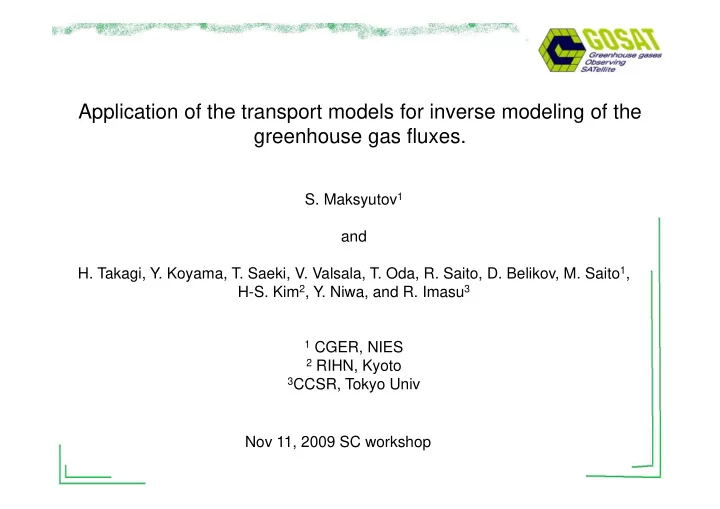 GOSAT
Greenhouse gases Observing SATellite

Application of the transport models for inverse modeling of the greenhouse gas fluxes.

S. Maksyutov$^1$

and

H. Takagi, Y. Koyama, T. Saeki, V. Valsala, T. Oda, R. Saito, D. Belikov, M. Saito$^1$, H-S. Kim$^2$, Y. Niwa, and R. Imasu$^3$

$^1$ CGER, NIES
$^2$ RIHN, Kyoto
$^3$CCSR, Tokyo Univ

Nov 11, 2009 SC workshop